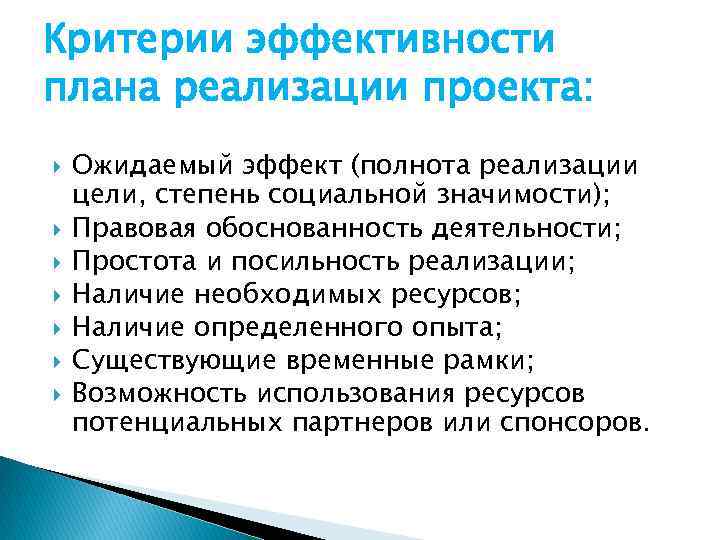 Критерии эффективности плана реализации проекта:

Ожидаемый эффект (полнота реализации цели, степень социальной значимости);
Правовая обоснованность деятельности;
Простота и посильность реализации;
Наличие необходимых ресурсов;
Наличие определенного опыта;
Существующие временные рамки;
Возможность использования ресурсов потенциальных партнеров или спонсоров.